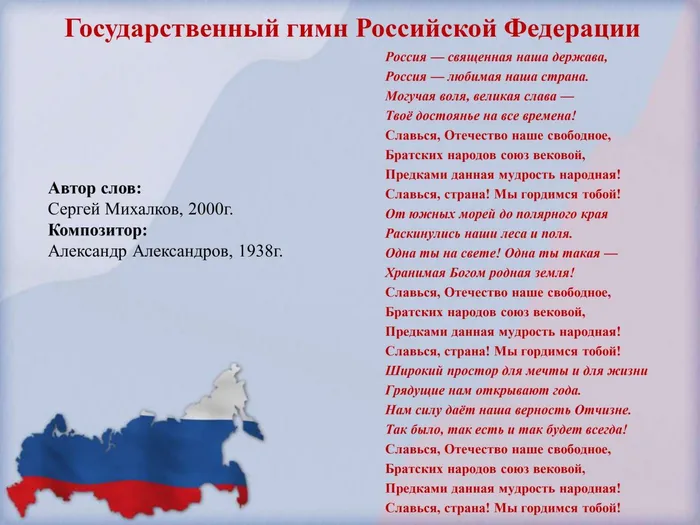 Государственный гимн Российской Федерации

Автор слов:
Сергей Михалков, 2000г.
Композитор:
Александр Александров, 1938г.

Россия — священная наша держава,
Россия — любимая наша страна.
Могучая воля, великая слава —
Твоё достоянье на все времена!
Славься, Отечество наше свободное,
Братских народов союз вековой,
Предками данная мудрость народная!
Славься, страна! Мы гордимся тобой!
От южных морей до полярного края
Раскинулись наши леса и поля.
Одна ты на свете! Одна ты такая —
Хранимая Богом родная земля!
Славься, Отечество наше свободное,
Братских народов союз вековой,
Предками данная мудрость народная!
Славься, страна! Мы гордимся тобой!
Широкий простор для мечты и для жизни
Грядущие нам открывают года.
Нам силу даёт наша верность Отчизне.
Так было, так есть и так будет всегда!
Славься, Отечество наше свободное,
Братских народов союз вековой,
Предками данная мудрость народная!
Славься, страна! Мы гордимся тобой!